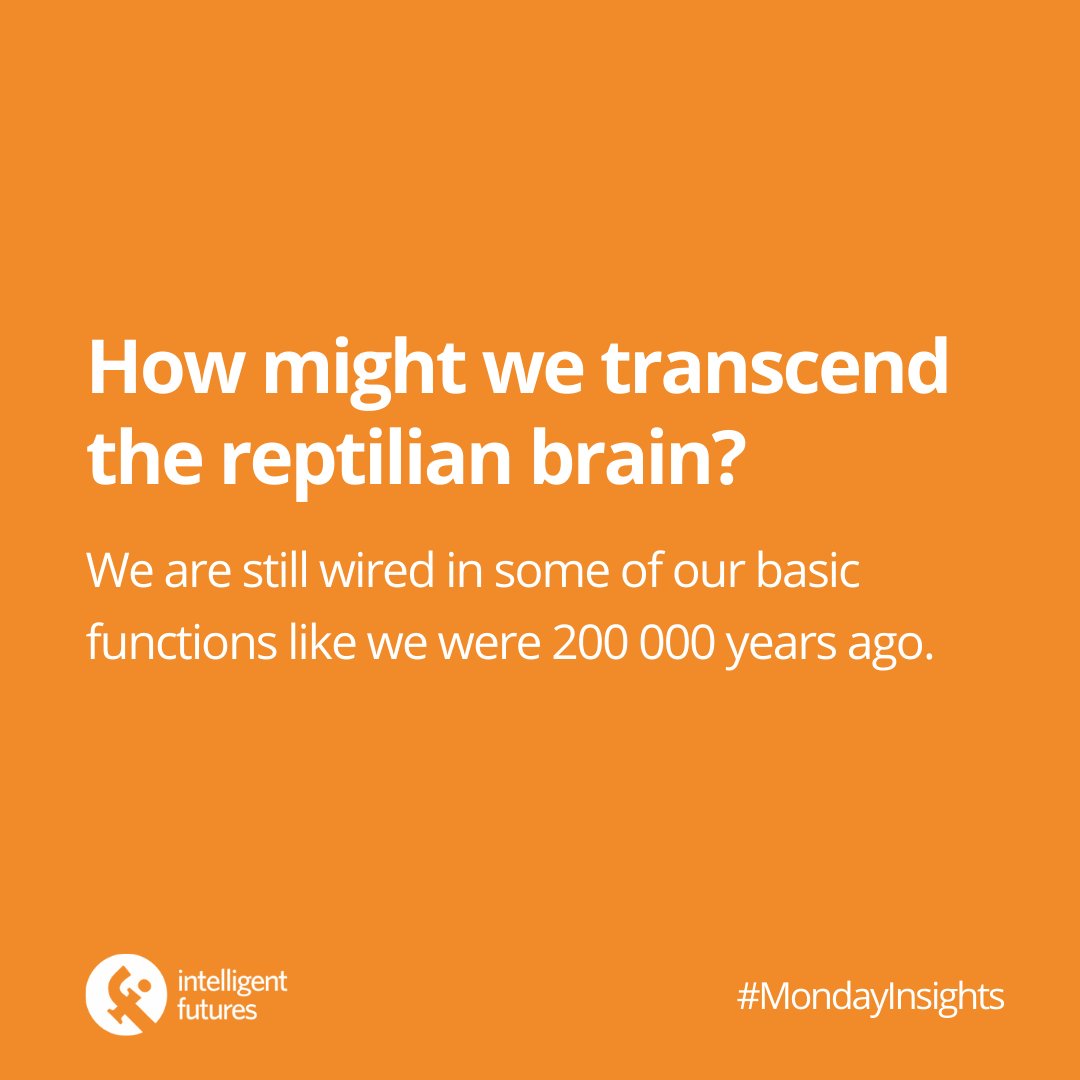 How might we transcend the reptilian brain?

We are still wired in some of our basic functions like we were 200 000 years ago.

intelligent futures

#MondayInsights